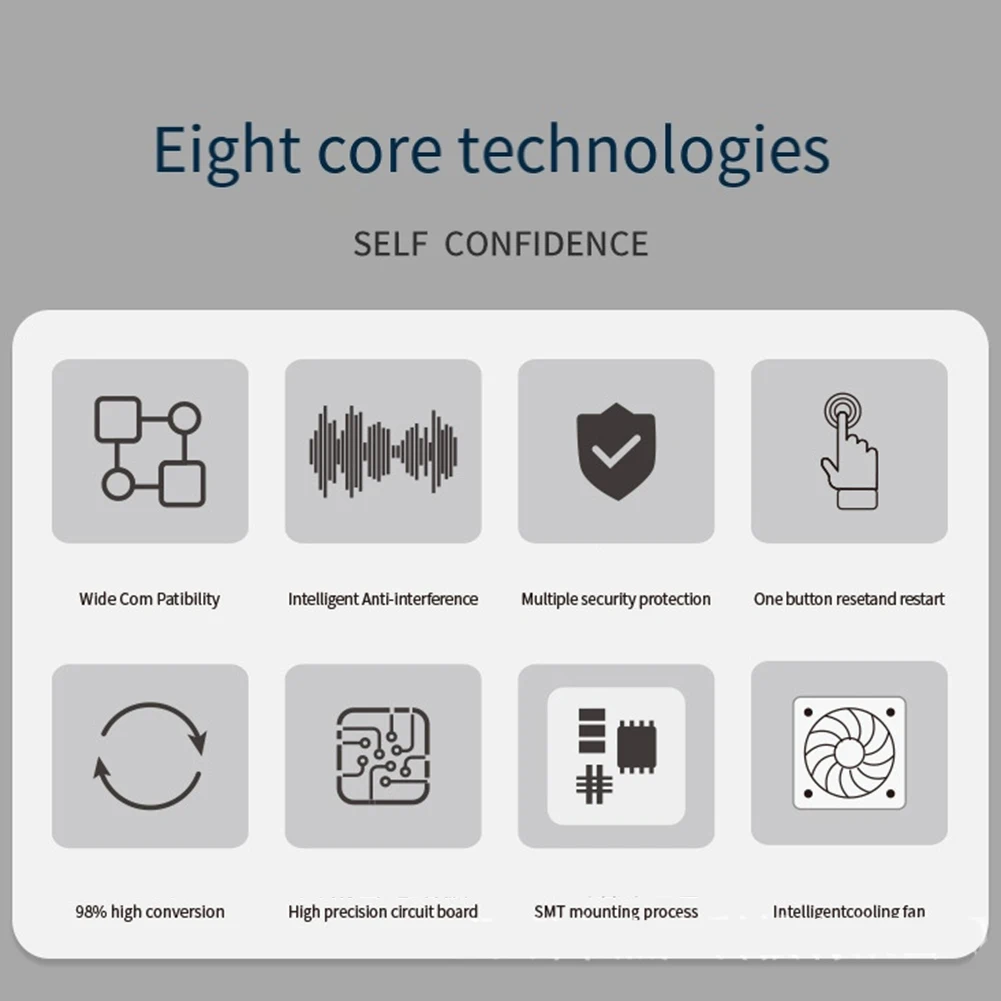 Eight core technologies

SELF CONFIDENCE

Wide Com Patibility

Intelligent Anti-interference

Multiple security protection

One button resetand restart

98% high conversion

High precision circuit board

SMT mounting process

Intelligentcooling fan